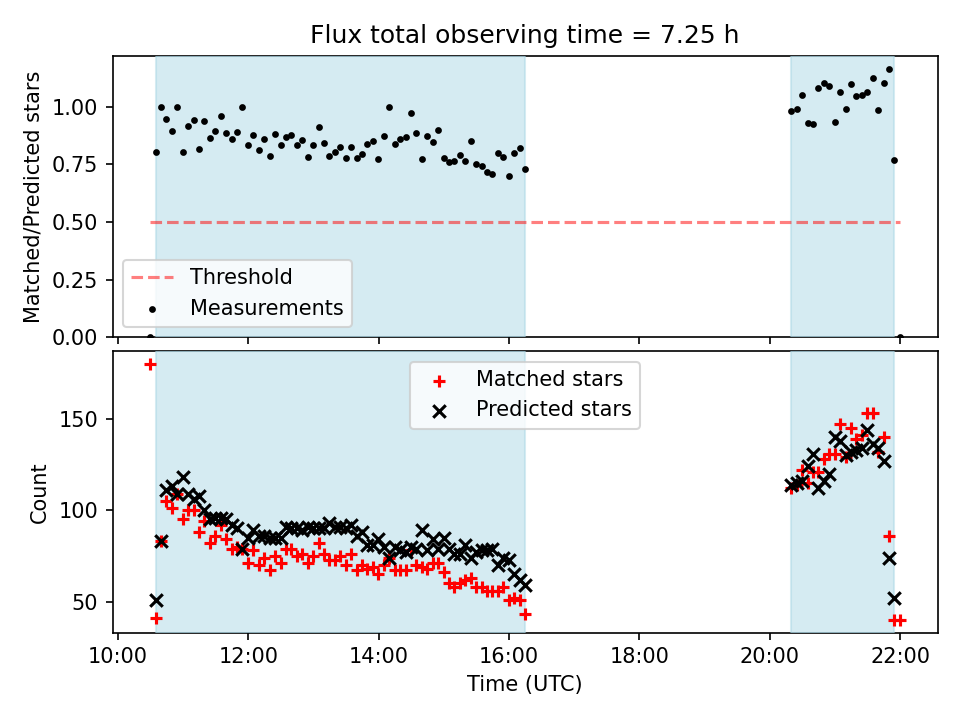 Flux total observing time = 7.25 h

Matched/Predicted stars

1.00
0.75
0.50
0.25
0.00

Threshold
Measurements

Matched stars
Predicted stars

Count

150
100
50

10:00 12:00 14:00 16:00 18:00 20:00 22:00
Time (UTC)